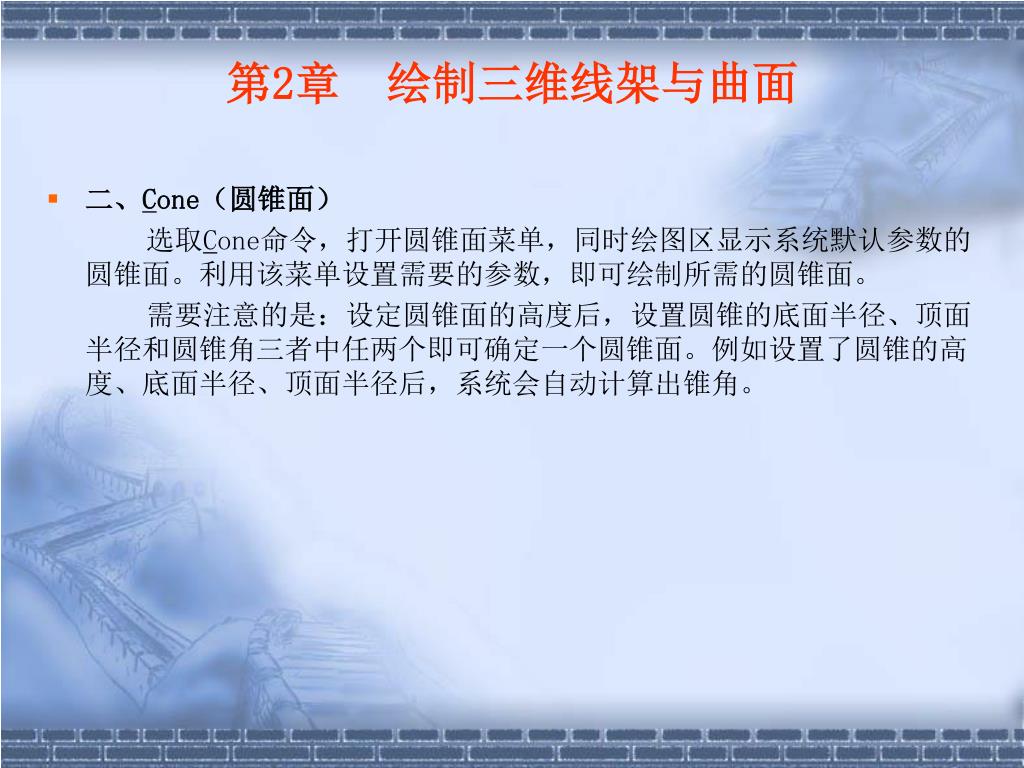 第2章　绘制三维线架与曲面

二、Cone（圆锥面）

选取Cone命令，打开圆锥面菜单，同时绘图区显示系统默认参数的圆锥面。利用该菜单设置需要的参数，即可绘制所需的圆锥面。

需要注意的是：设定圆锥面的高度后，设置圆锥的底面半径、顶面半径和圆锥角三者中任两个即可确定一个圆锥面。例如设置了圆锥的高度、底面半径、顶面半径后，系统会自动计算出锥角。